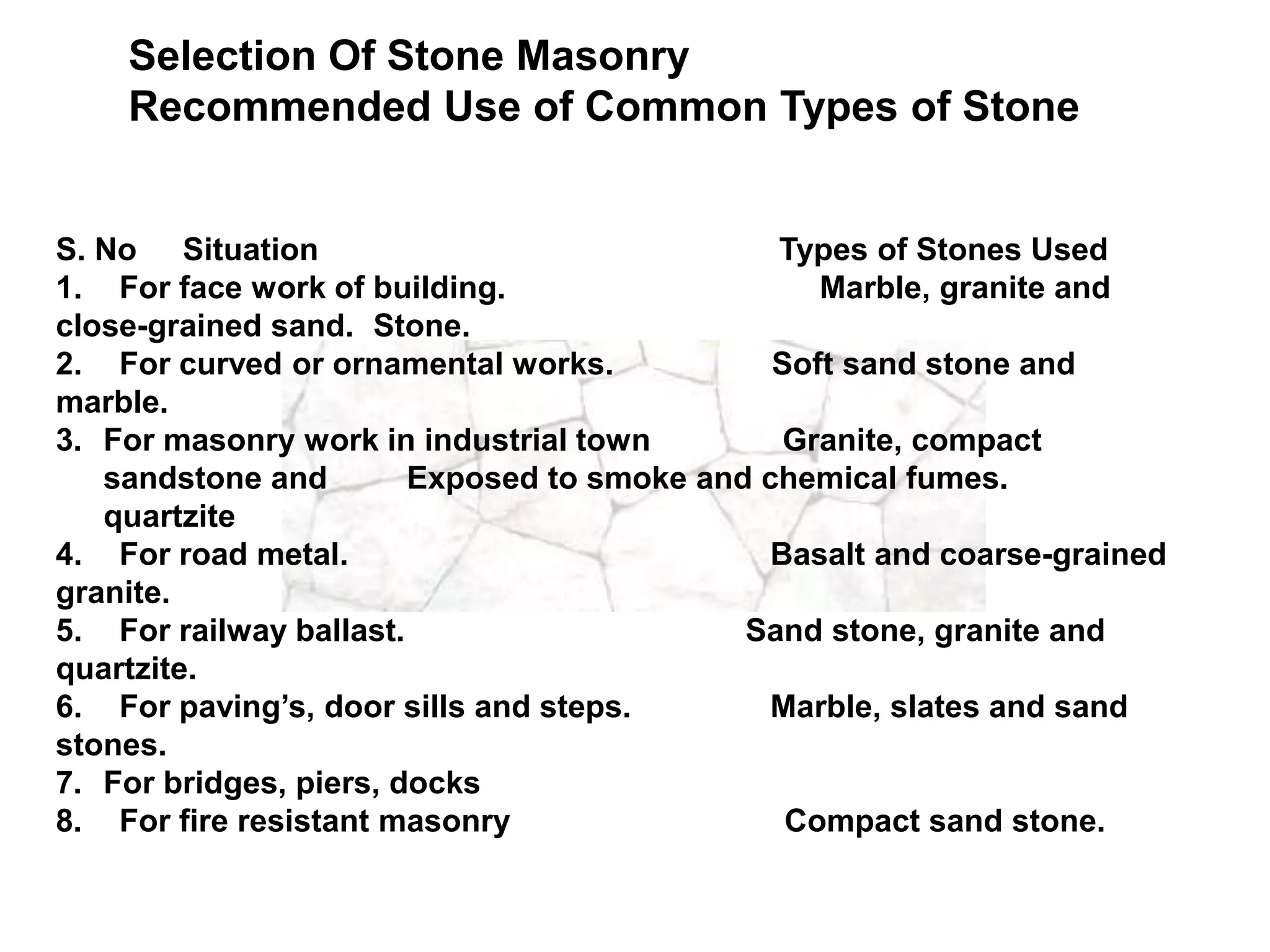 Selection Of Stone Masonry
Recommended Use of Common Types of Stone

S. No Situation Types of Stones Used
1. For face work of building. Marble, granite and close-grained sand. Stone.
2. For curved or ornamental works. Soft sand stone and marble.
3. For masonry work in industrial town Granite, compact sandstone and Exposed to smoke and chemical fumes. quartzite
4. For road metal. Basalt and coarse-grained granite.
5. For railway ballast. Sand stone, granite and quartzite.
6. For paving’s, door sills and steps. Marble, slates and sand stones.
7. For bridges, piers, docks
8. For fire resistant masonry Compact sand stone.